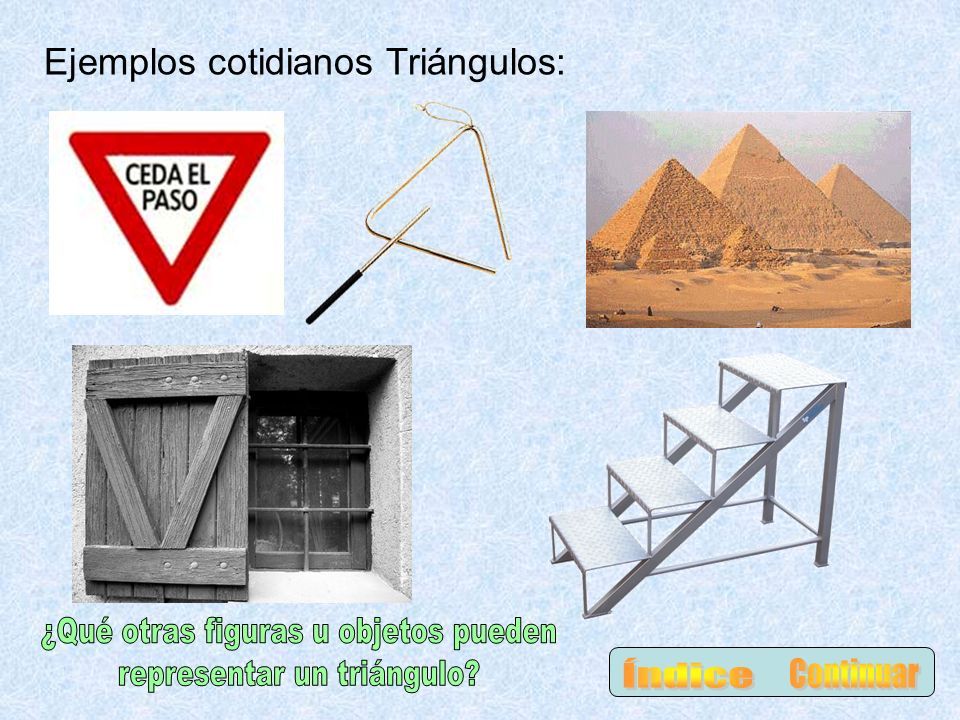 Ejemplos cotidianos Triángulos:

CEDA EL PASO

¿Qué otras figuras u objetos pueden representar un triángulo?

Índice Continuar